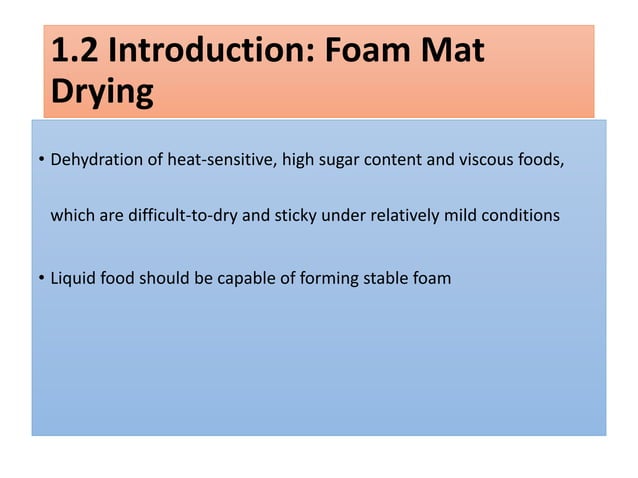 1.2 Introduction: Foam Mat Drying

• Dehydration of heat-sensitive, high sugar content and viscous foods, which are difficult-to-dry and sticky under relatively mild conditions

• Liquid food should be capable of forming stable foam